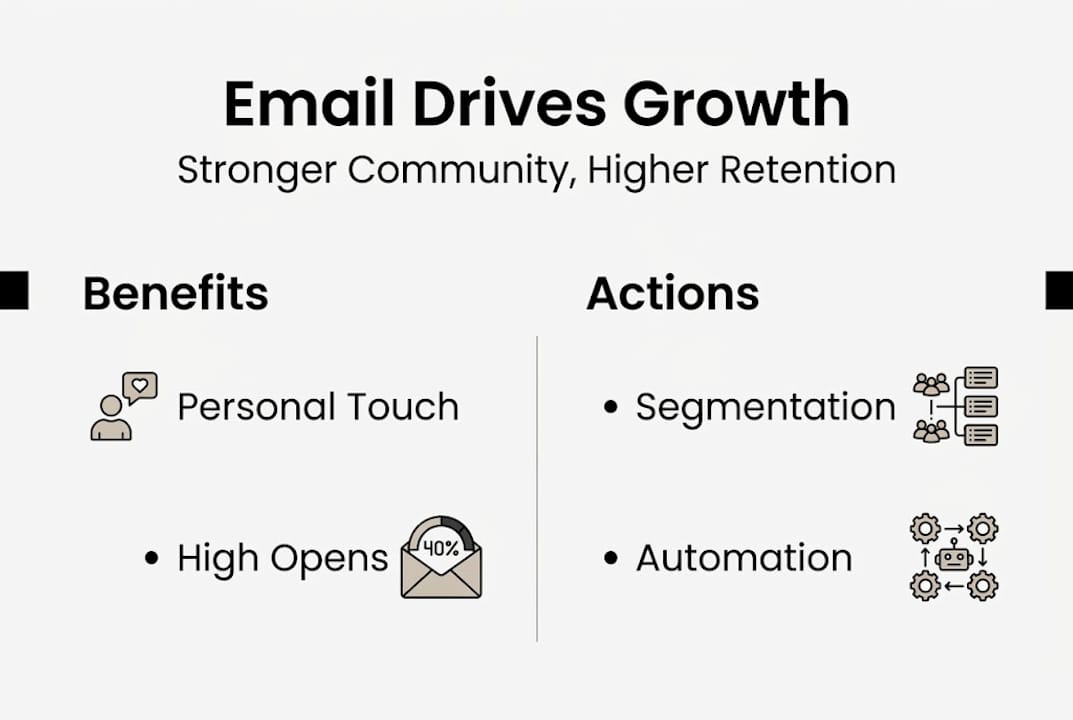 Email Drives Growth
Stronger Community, Higher Retention

Benefits

Personal Touch

• High Opens 40%

Actions

• Segmentation

• Automation